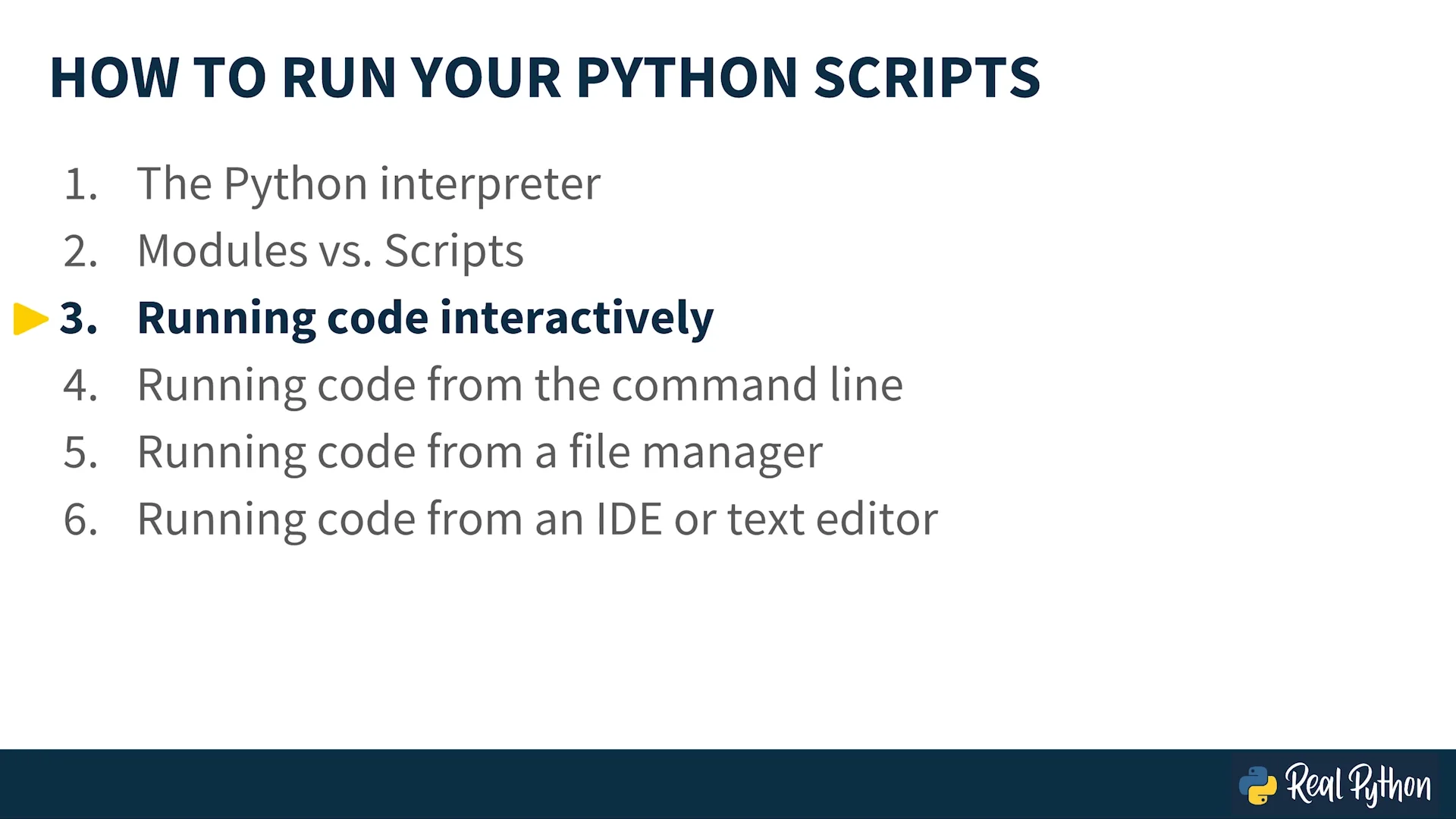 HOW TO RUN YOUR PYTHON SCRIPTS

1. The Python interpreter
2. Modules vs. Scripts
3. Running code interactively
4. Running code from the command line
5. Running code from a file manager
6. Running code from an IDE or text editor

Real Python